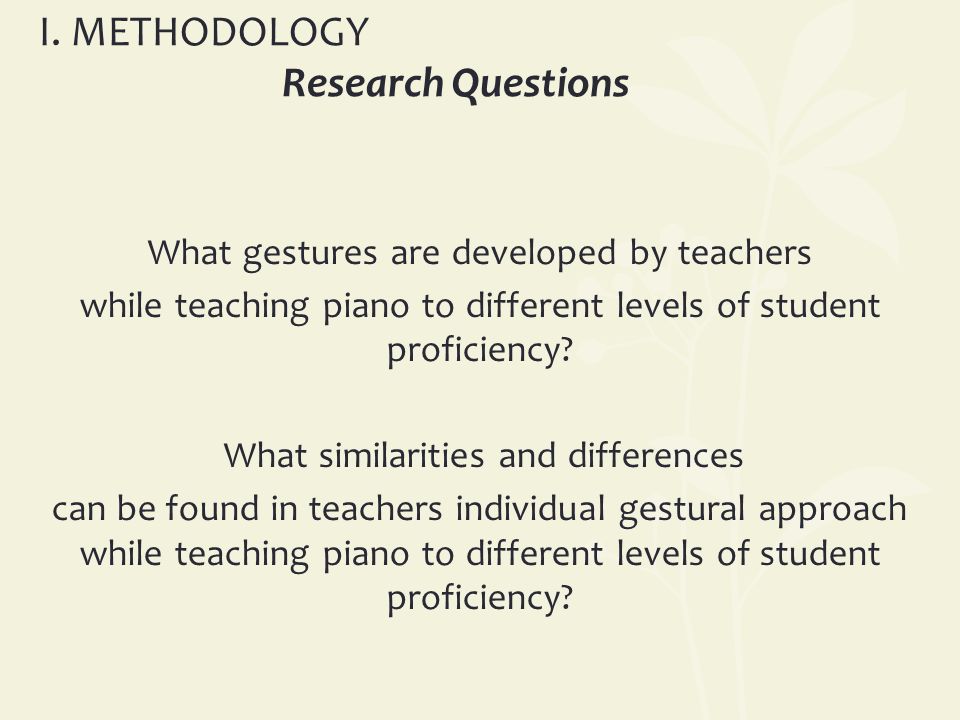 I. METHODOLOGY

Research Questions

What gestures are developed by teachers while teaching piano to different levels of student proficiency?

What similarities and differences can be found in teachers individual gestural approach while teaching piano to different levels of student proficiency?